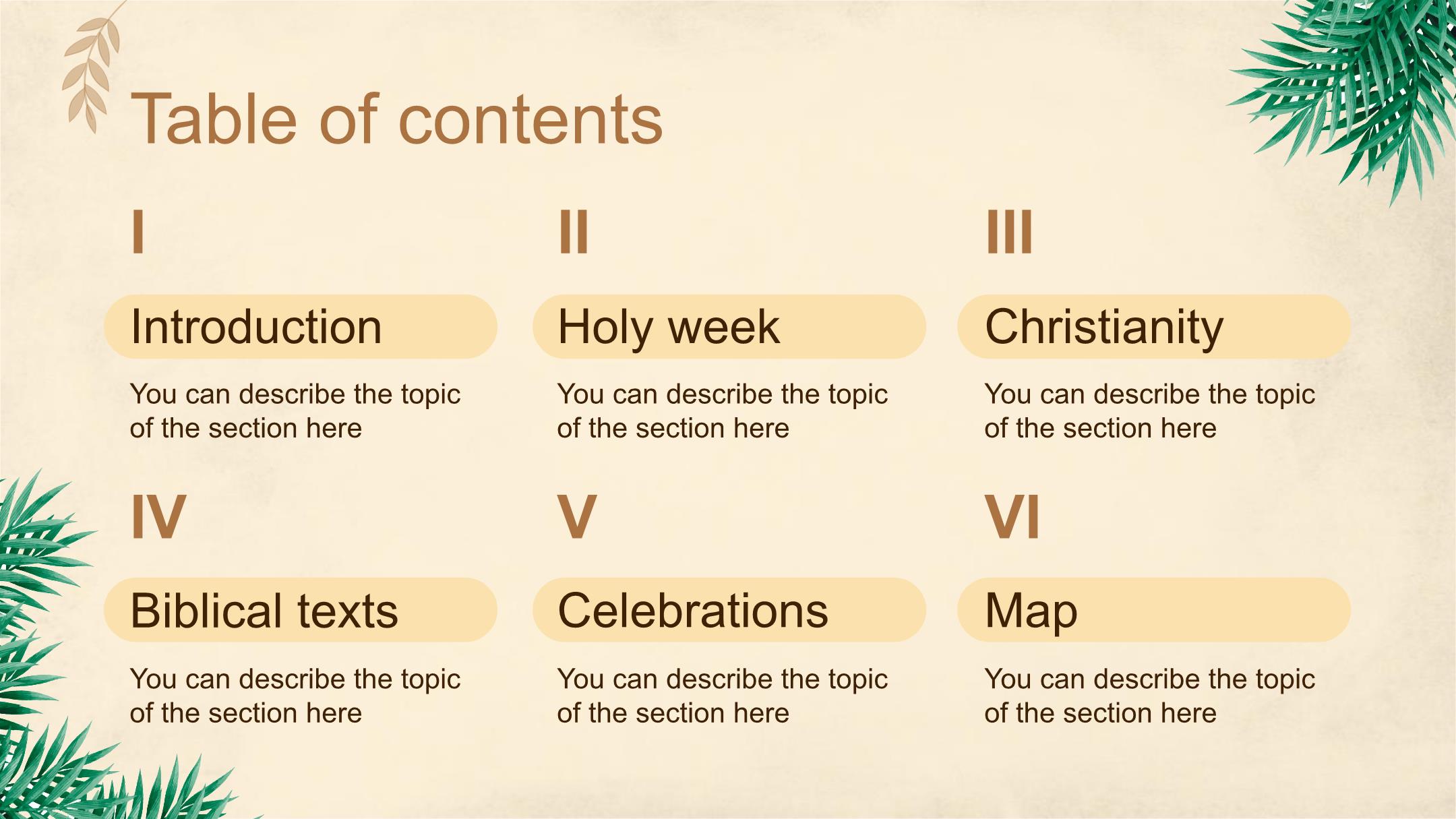 Table of contents

I

Introduction

You can describe the topic of the section here

II

Holy week

You can describe the topic of the section here

III

Christianity

You can describe the topic of the section here

IV

Biblical texts

You can describe the topic of the section here

V

Celebrations

You can describe the topic of the section here

VI

Map

You can describe the topic of the section here